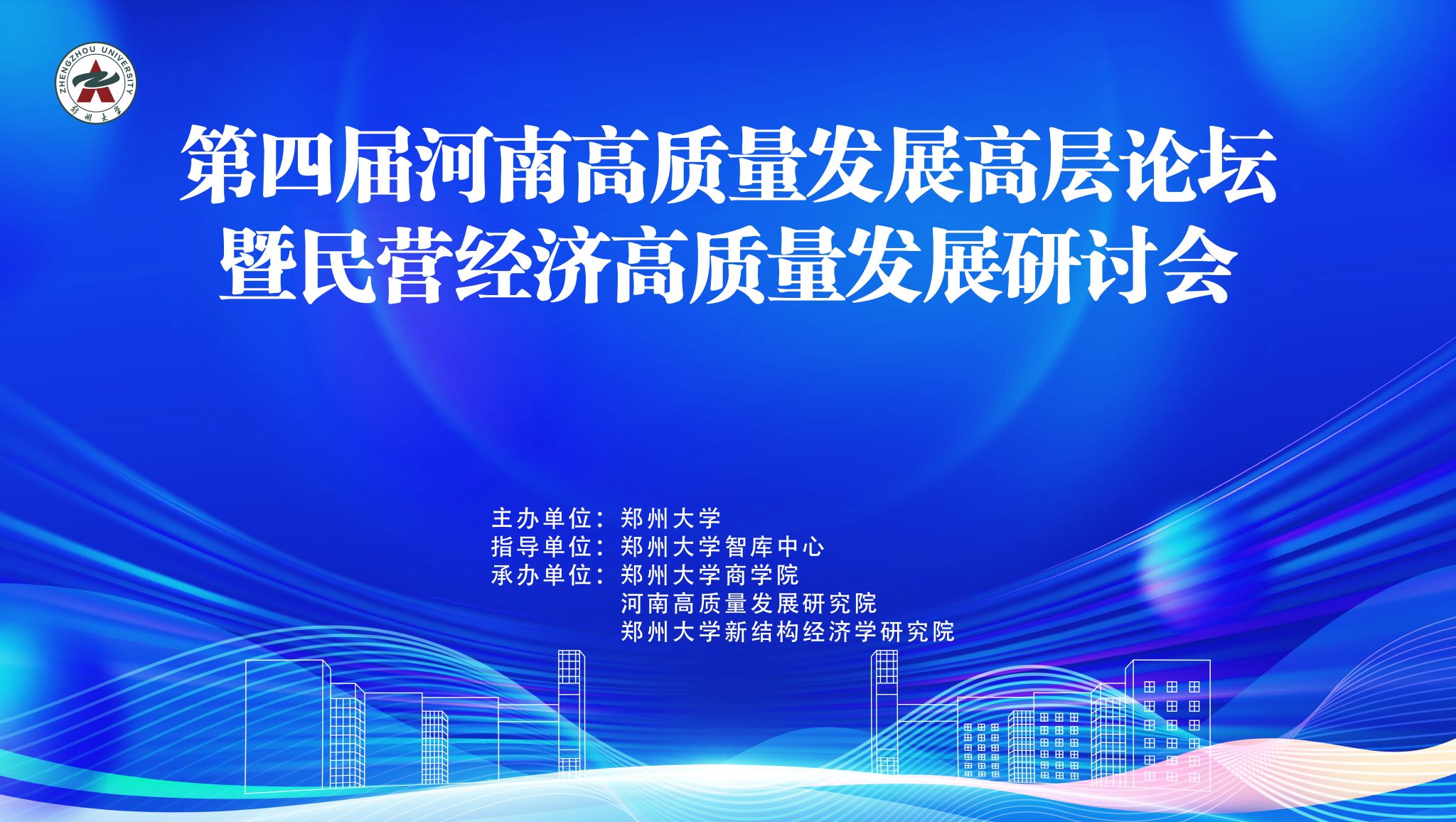 ZHENGZHOU UNIVERSITY
郑州大学

第四届河南高质量发展高层论坛
暨民营经济高质量发展研讨会

主办单位：郑州大学
指导单位：郑州大学智库中心
承办单位：郑州大学商学院
河南高质量发展研究院
郑州大学新结构经济学研究院